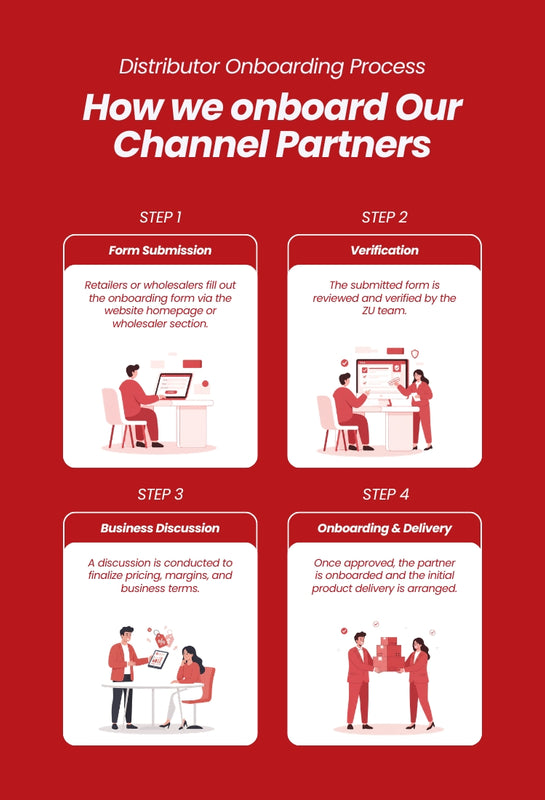 Distributor Onboarding Process

How we onboard Our Channel Partners

STEP 1

Form Submission

Retailers or wholesalers fill out the onboarding form via the website homepage or wholesaler section.

STEP 2

Verification

The submitted form is reviewed and verified by the ZU team.

STEP 3

Business Discussion

A discussion is conducted to finalize pricing, margins, and business terms.

STEP 4

Onboarding & Delivery

Once approved, the partner is onboarded and the initial product delivery is arranged.